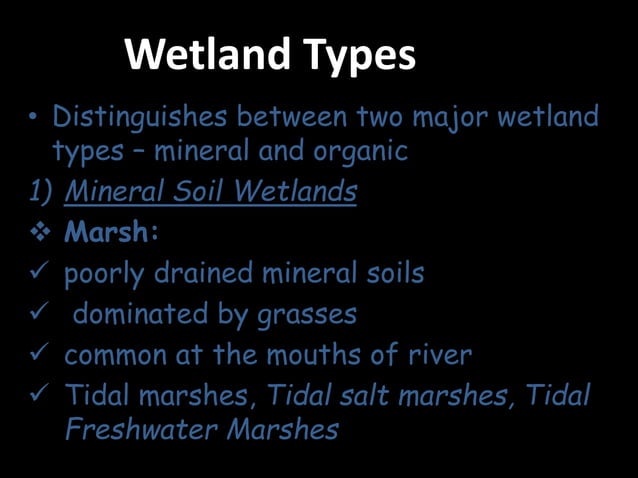 Wetland Types

• Distinguishes between two major wetland types – mineral and organic

1) Mineral Soil Wetlands

❖ Marsh:

✓ poorly drained mineral soils

✓ dominated by grasses

✓ common at the mouths of river

✓ Tidal marshes, Tidal salt marshes, Tidal Freshwater Marshes